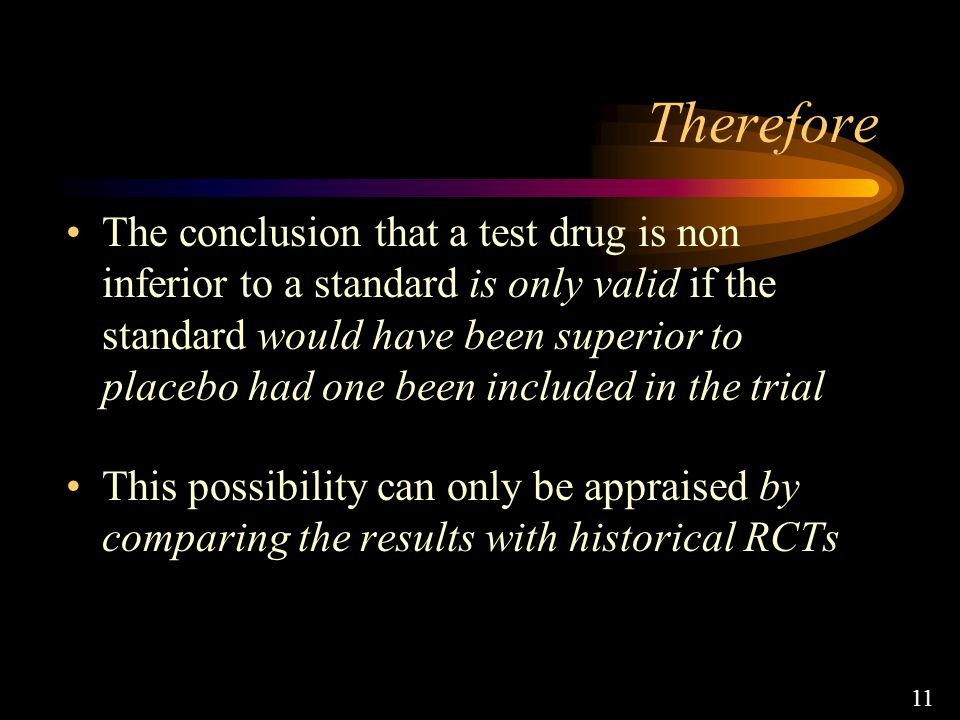 Therefore

• The conclusion that a test drug is non inferior to a standard is only valid if the standard would have been superior to placebo had one been included in the trial

• This possibility can only be appraised by comparing the results with historical RCTs

11